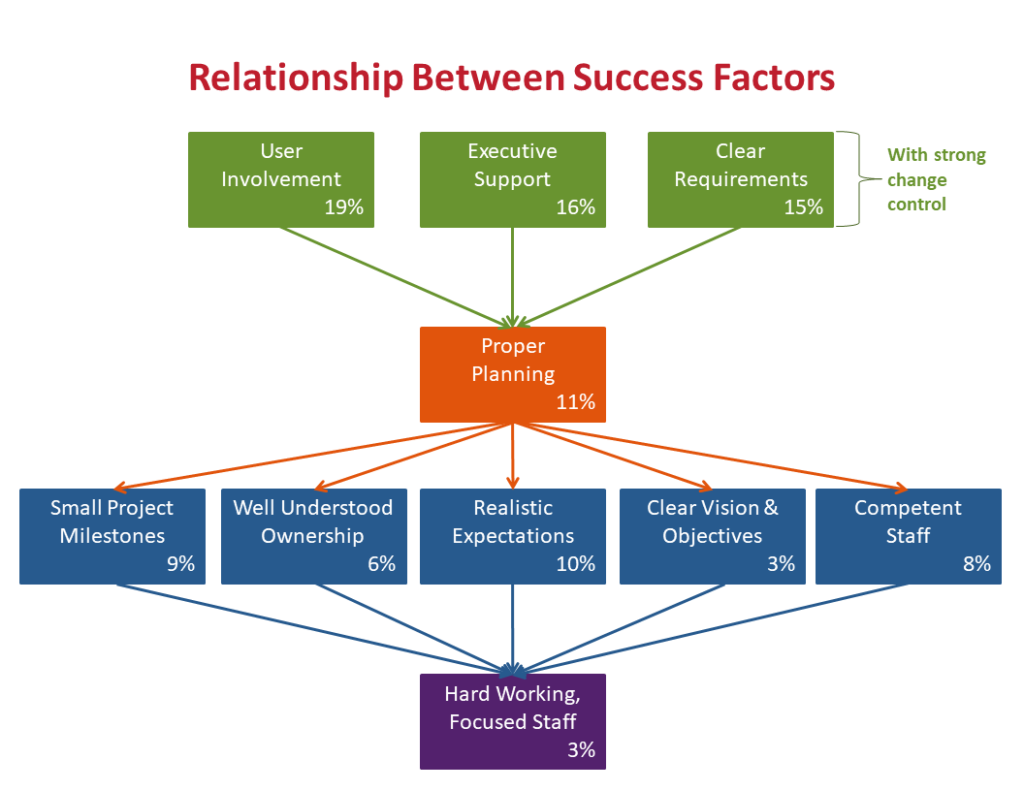 Relationship Between Success Factors

User Involvement 19%

Executive Support 16%

Clear Requirements 15%

With strong change control

Proper Planning 11%

Small Project Milestones 9%

Well Understood Ownership 6%

Realistic Expectations 10%

Clear Vision & Objectives 3%

Competent Staff 8%

Hard Working, Focused Staff 3%